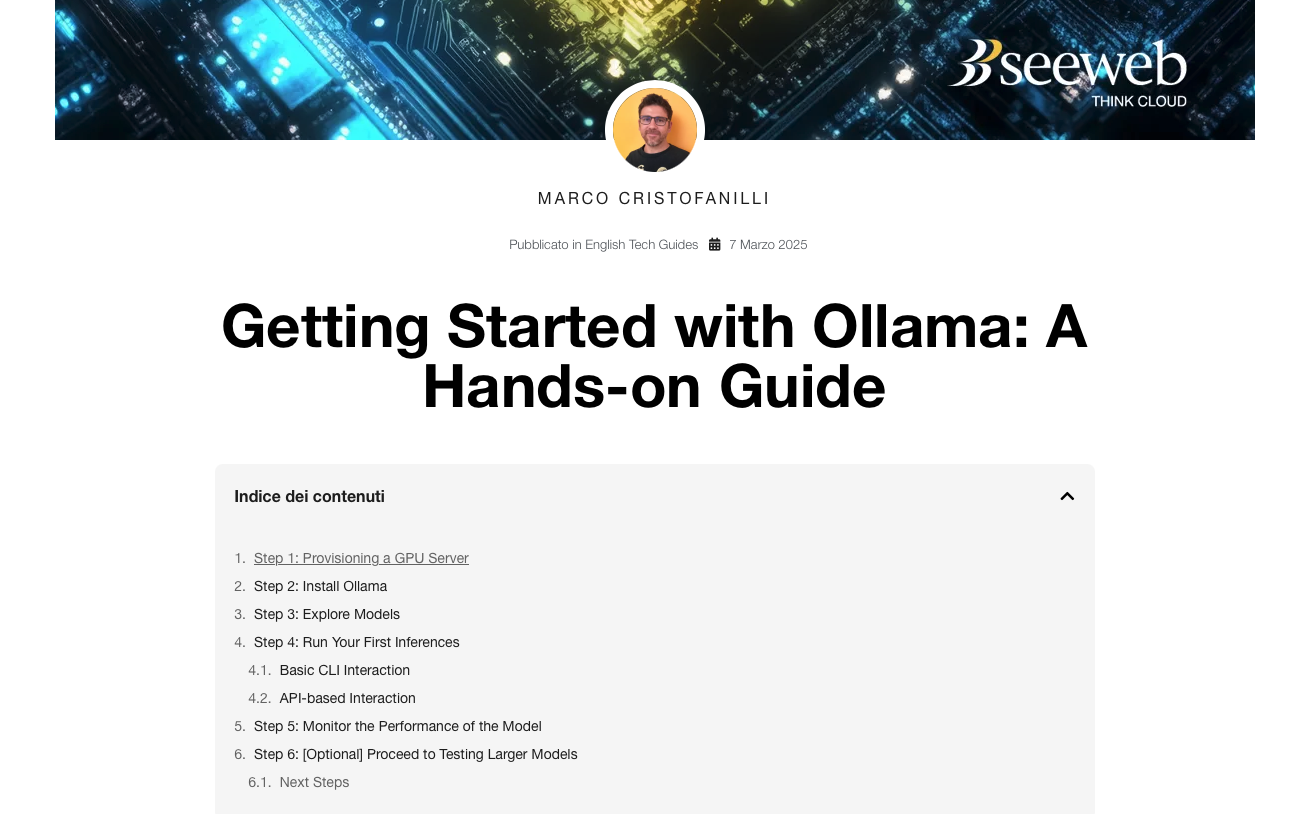 seeweb
THINK CLOUD

MARCO CRISTOFANILLI

Pubblicato in English Tech Guides 7 Marzo 2025

Getting Started with Ollama: A Hands-on Guide

Indice dei contenuti

1. Step 1: Provisioning a GPU Server
2. Step 2: Install Ollama
3. Step 3: Explore Models
4. Step 4: Run Your First Inferences
4.1. Basic CLI Interaction
4.2. API-based Interaction
5. Step 5: Monitor the Performance of the Model
6. Step 6: [Optional] Proceed to Testing Larger Models
6.1. Next Steps